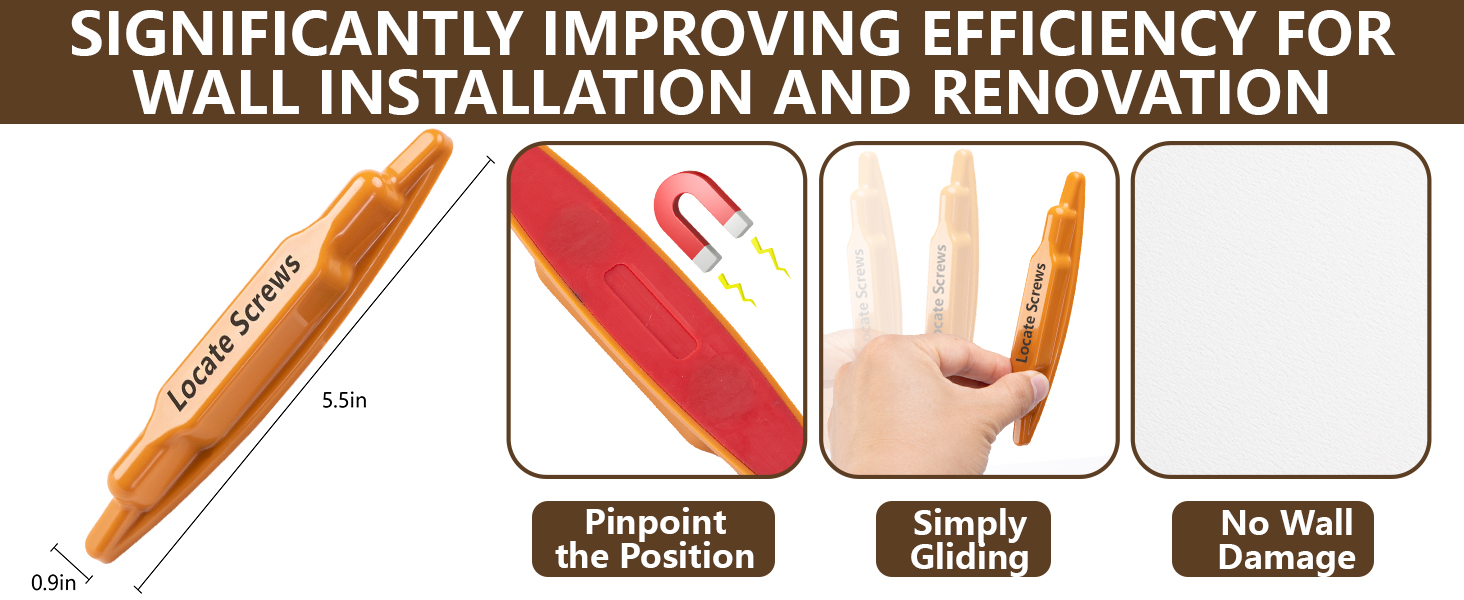 SIGNIFICANTLY IMPROVING EFFICIENCY FOR WALL INSTALLATION AND RENOVATION

Locate Screws

5.5in

0.9in

Locate Screws

Locate Screws

Locate Screws

Pinpoint the Position

Simply Gliding

No Wall Damage